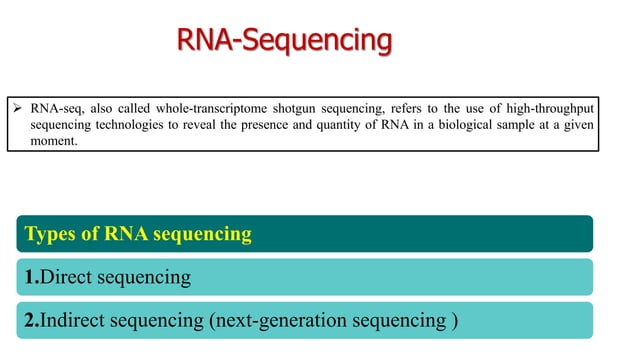 RNA-Sequencing

➢ RNA-seq, also called whole-transcriptome shotgun sequencing, refers to the use of high-throughput sequencing technologies to reveal the presence and quantity of RNA in a biological sample at a given moment.

Types of RNA sequencing

1.Direct sequencing

2.Indirect sequencing (next-generation sequencing )